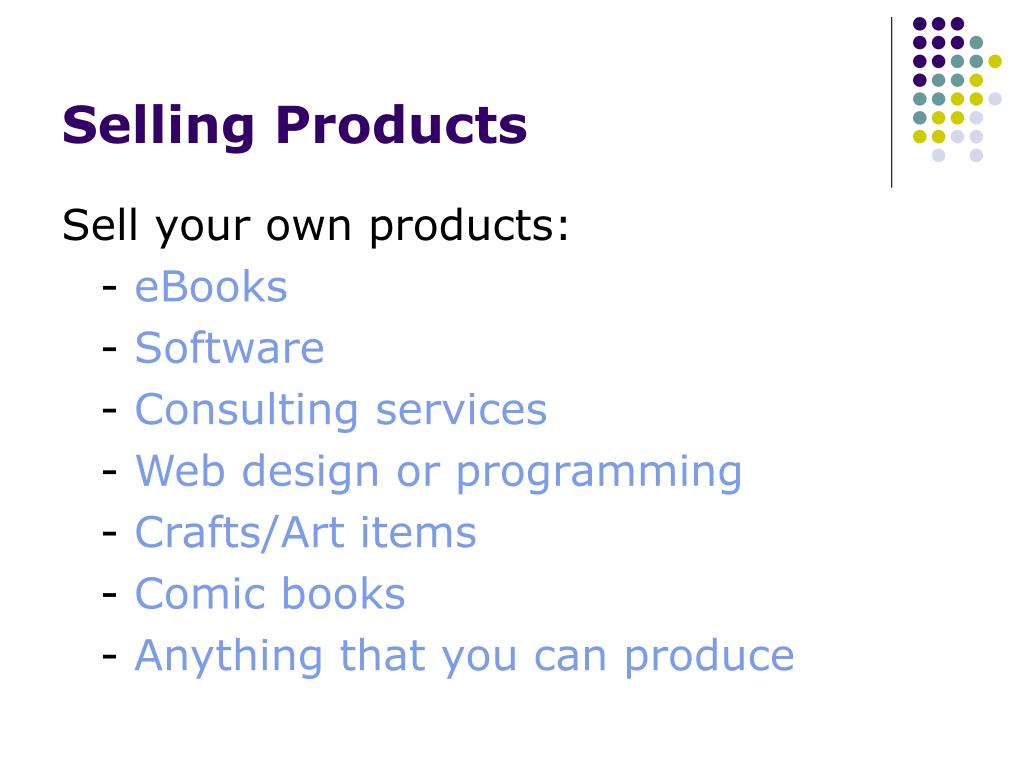 Selling Products

Sell your own products:
- eBooks
- Software
- Consulting services
- Web design or programming
- Crafts/Art items
- Comic books
- Anything that you can produce